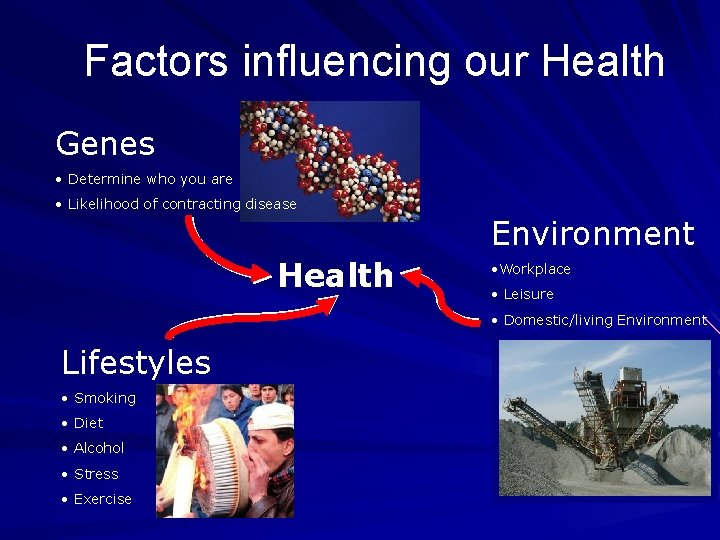 Factors influencing our Health

Genes

• Determine who you are
• Likelihood of contracting disease

Health

Environment

• Workplace
• Leisure
• Domestic/living Environment

Lifestyles

• Smoking
• Diet
• Alcohol
• Stress
• Exercise